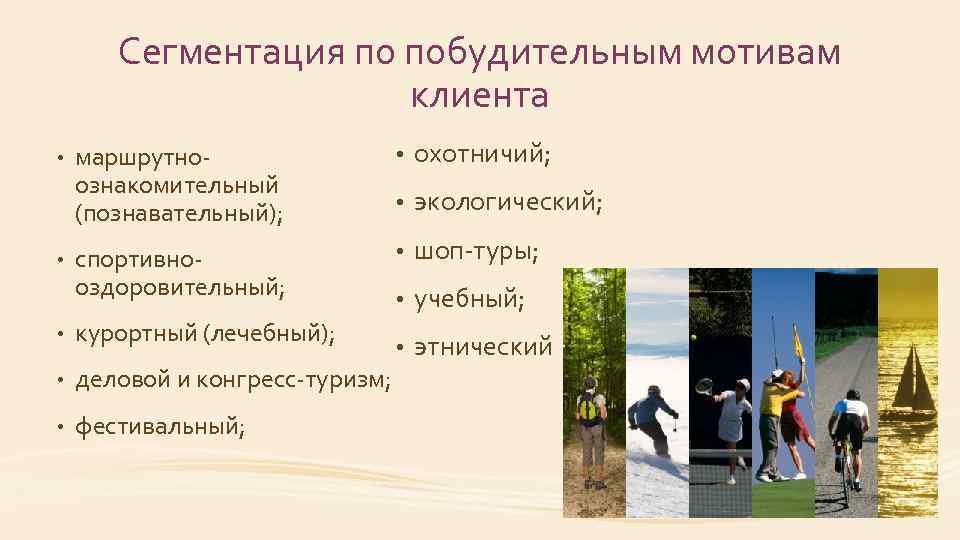 Сегментация по побудительным мотивам клиента

• маршрутно-ознакомительный (познавательный);
• спортивно-оздоровительный;
• курортный (лечебный);
• деловой и конгресс-туризм;
• фестивальный;

• охотничий;
• экологический;
• шоп-туры;
• учебный;
• этнический